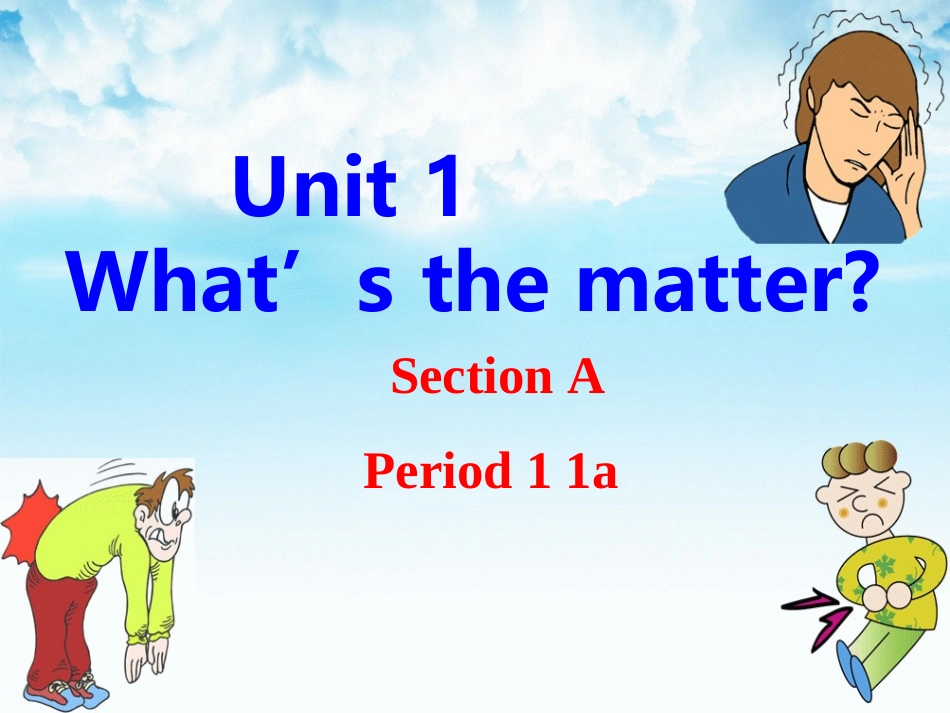 Unit 1
What’s the matter?

Section A

Period 1 1a